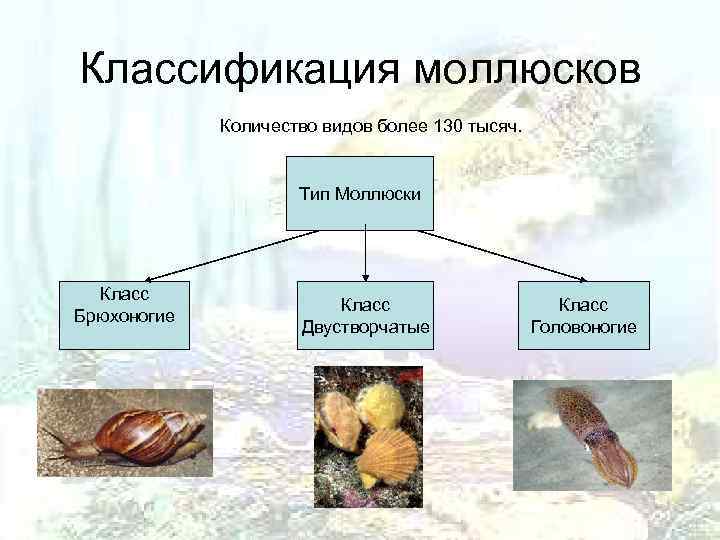 Классификация моллюсков

Количество видов более 130 тысяч.

Тип Моллюски

Класс Брюхоногие

Класс Двустворчатые

Класс Головоногие